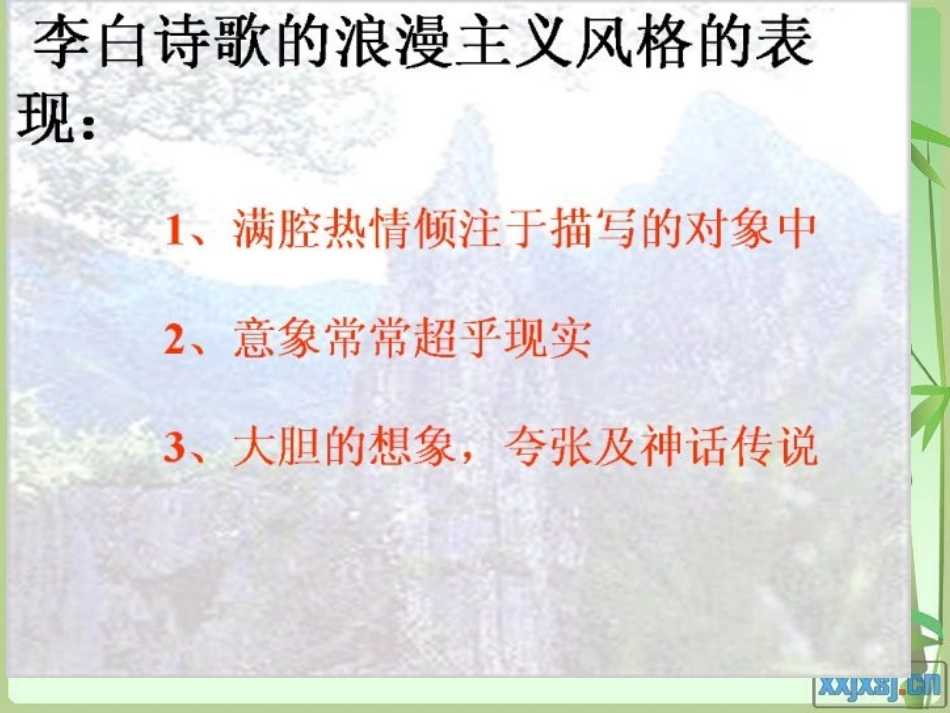 李白诗歌的浪漫主义风格的表现：

1、满腔热情倾注于描写的对象中

2、意象常常超乎现实

3、大胆的想象，夸张及神话传说

xxjxsj.cn